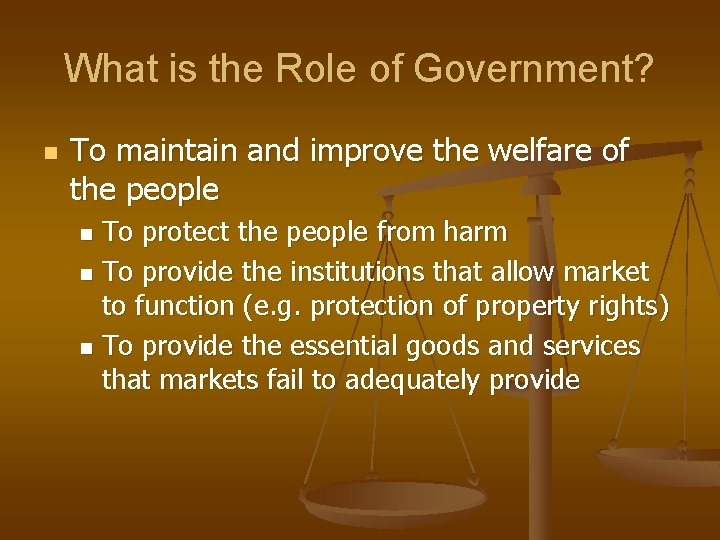 What is the Role of Government?

- To maintain and improve the welfare of the people
  - To protect the people from harm
  - To provide the institutions that allow market to function (e.g. protection of property rights)
  - To provide the essential goods and services that markets fail to adequately provide